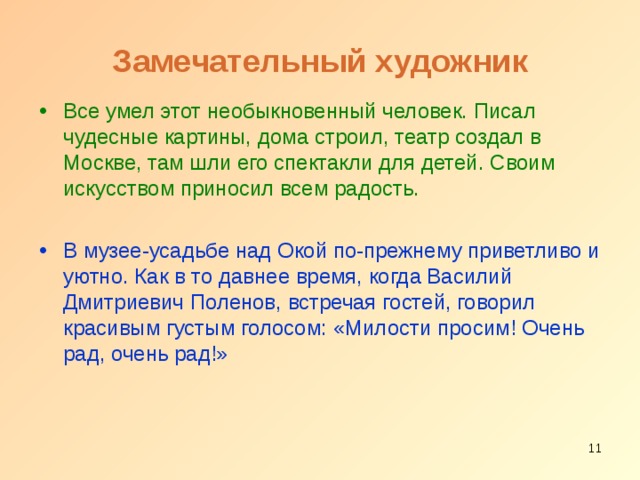 Замечательный художник

• Все умел этот необыкновенный человек. Писал чудесные картины, дома строил, театр создал в Москве, там шли его спектакли для детей. Своим искусством приносил всем радость.

• В музее-усадьбе над Окой по-прежнему приветливо и уютно. Как в то давнее время, когда Василий Дмитриевич Поленов, встречая гостей, говорил красивым густым голосом: «Милости просим! Очень рад, очень рад!»

11